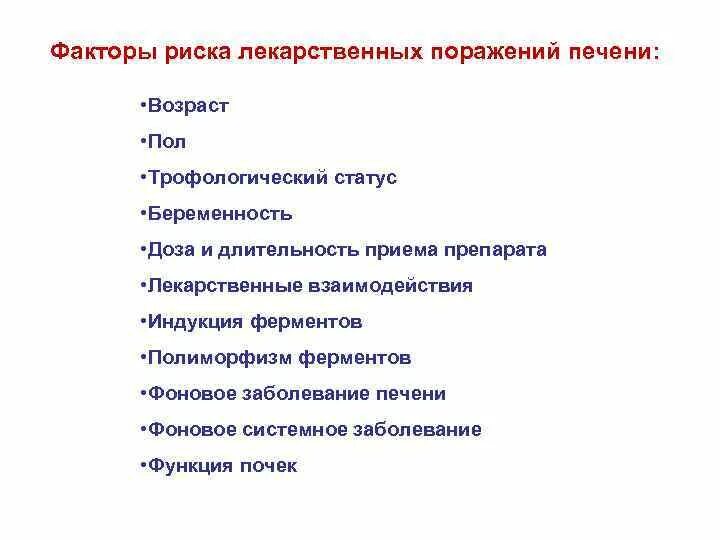 Факторы риска лекарственных поражений печени:

•Возраст

•Пол

•Трофологический статус

•Беременность

•Доза и длительность приема препарата

•Лекарственные взаимодействия

•Индукция ферментов

•Полиморфизм ферментов

•Фоновое заболевание печени

•Фоновое системное заболевание

•Функция почек